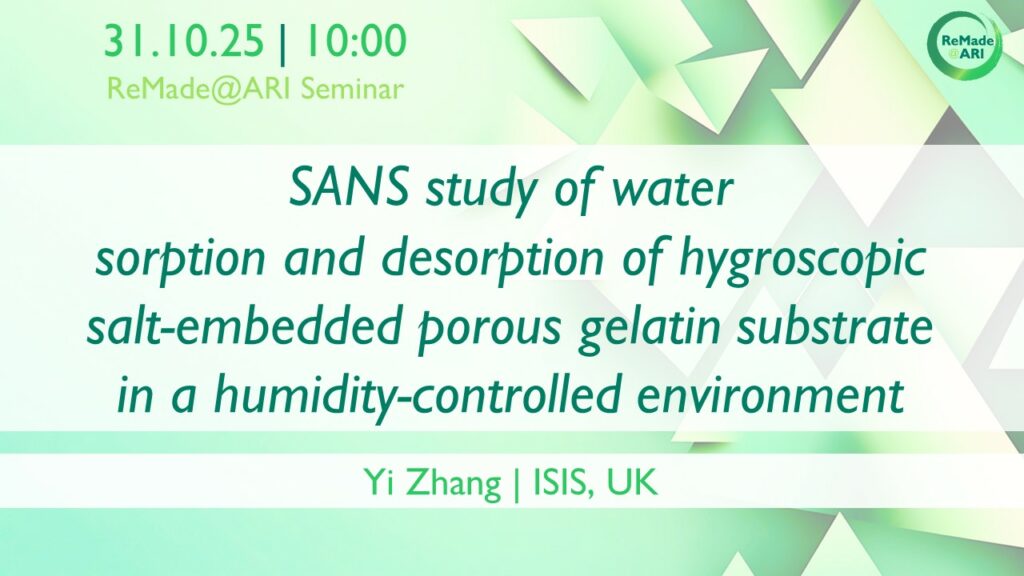 31.10.25 | 10:00
ReMade@ARI Seminar

ReMade @ARI

SANS study of water sorption and desorption of hygroscopic salt-embedded porous gelatin substrate in a humidity-controlled environment

Yi Zhang | ISIS, UK